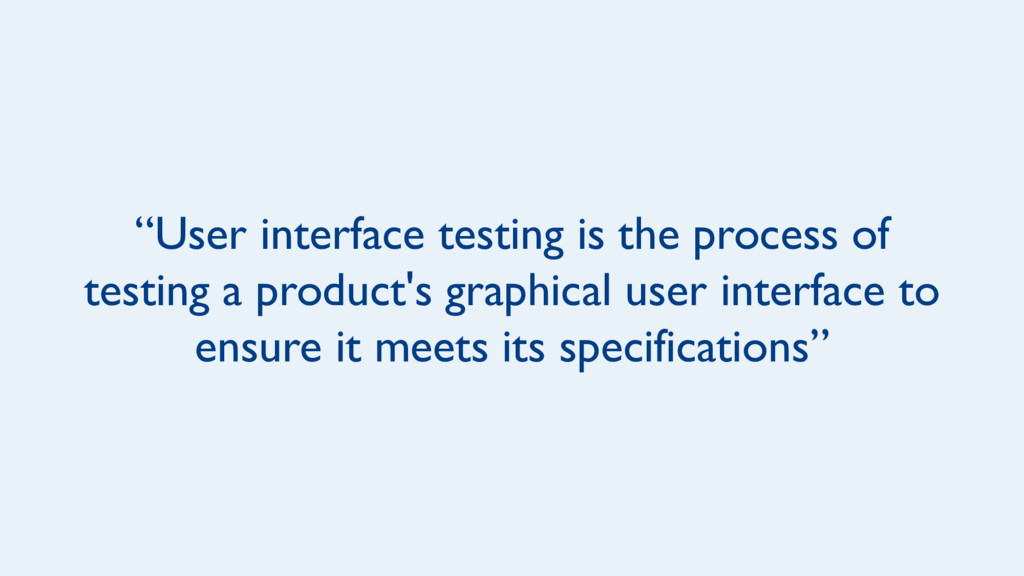 “User interface testing is the process of testing a product's graphical user interface to ensure it meets its specifications”